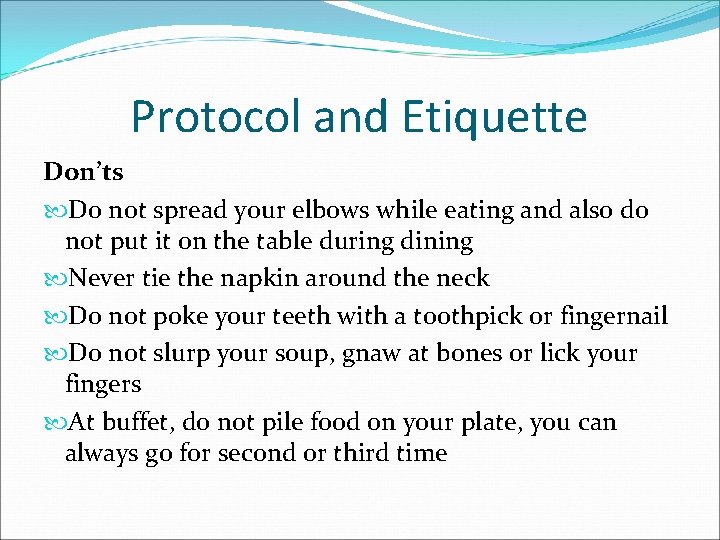 Protocol and Etiquette

Don'ts

Do not spread your elbows while eating and also do not put it on the table during dining

Never tie the napkin around the neck

Do not poke your teeth with a toothpick or fingernail

Do not slurp your soup, gnaw at bones or lick your fingers

At buffet, do not pile food on your plate, you can always go for second or third time